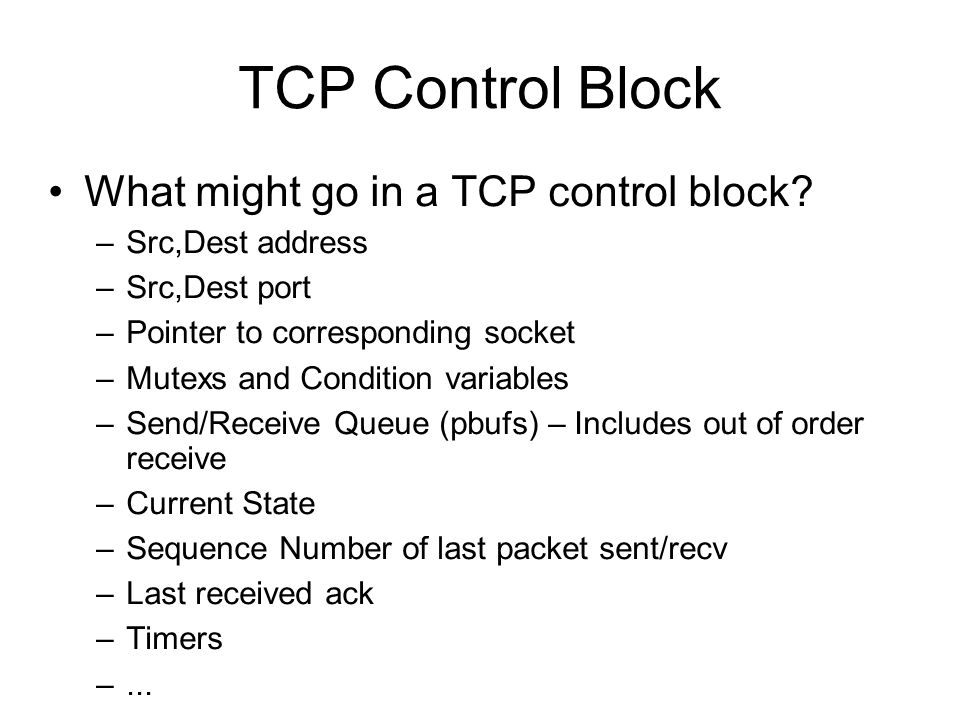 TCP Control Block

• What might go in a TCP control block?
– Src,Dest address
– Src,Dest port
– Pointer to corresponding socket
– Mutexs and Condition variables
– Send/Receive Queue (pbufs) – Includes out of order receive
– Current State
– Sequence Number of last packet sent/recv
– Last received ack
– Timers
– ...